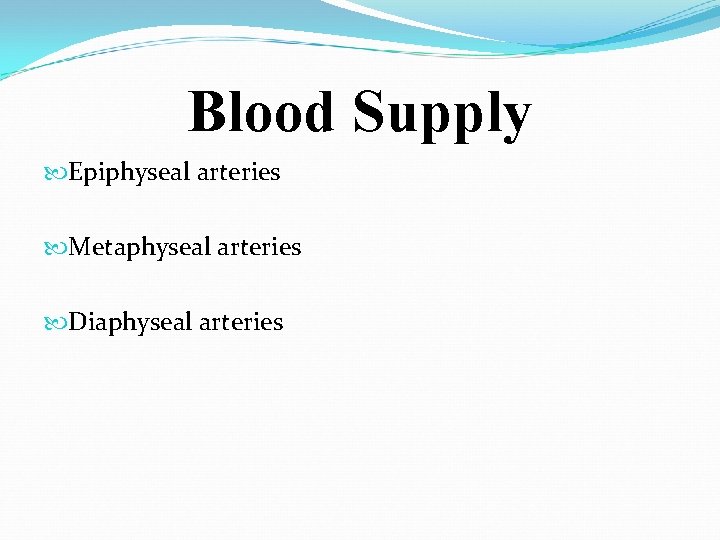 Blood Supply

Epiphyseal arteries

Metaphyseal arteries

Diaphyseal arteries